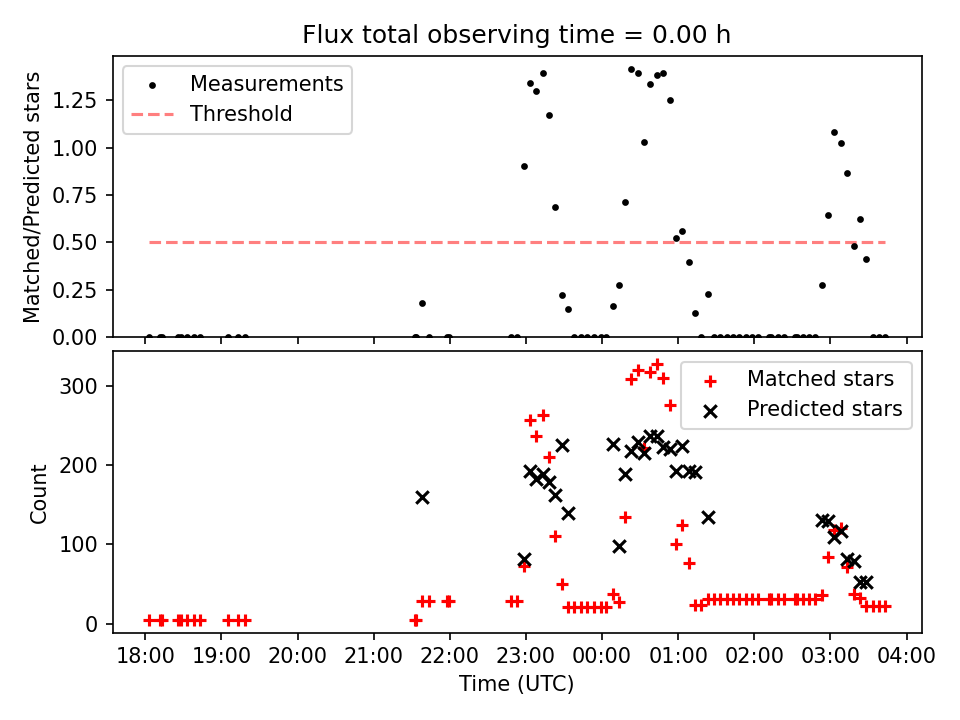 Flux total observing time = 0.00 h

Measurements
Threshold

Matched/Predicted stars

1.25
1.00
0.75
0.50
0.25
0.00

Matched stars
Predicted stars

Count

300
200
100
0

18:00 19:00 20:00 21:00 22:00 23:00 00:00 01:00 02:00 03:00 04:00

Time (UTC)